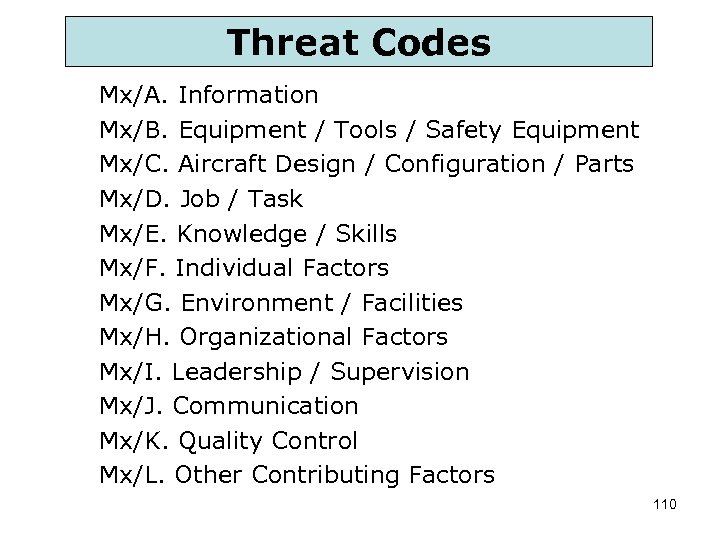 Threat Codes

Mx/A. Information
Mx/B. Equipment / Tools / Safety Equipment
Mx/C. Aircraft Design / Configuration / Parts
Mx/D. Job / Task
Mx/E. Knowledge / Skills
Mx/F. Individual Factors
Mx/G. Environment / Facilities
Mx/H. Organizational Factors
Mx/I. Leadership / Supervision
Mx/J. Communication
Mx/K. Quality Control
Mx/L. Other Contributing Factors

110